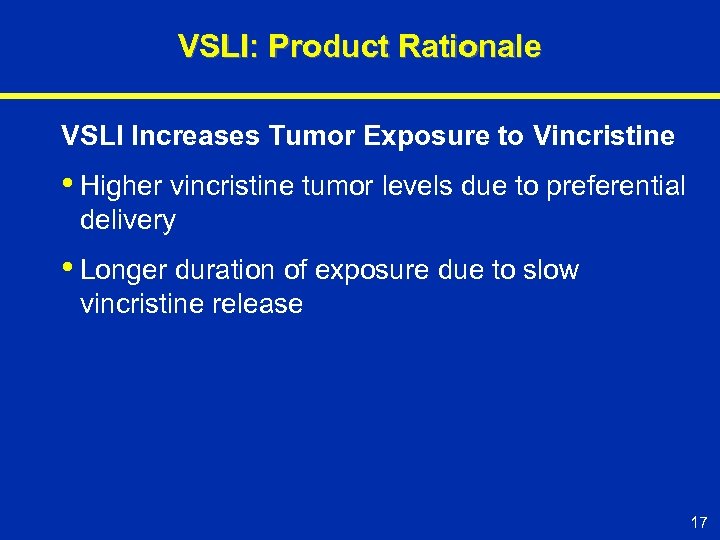 VSLI: Product Rationale

VSLI Increases Tumor Exposure to Vincristine

• Higher vincristine tumor levels due to preferential delivery

• Longer duration of exposure due to slow vincristine release

17